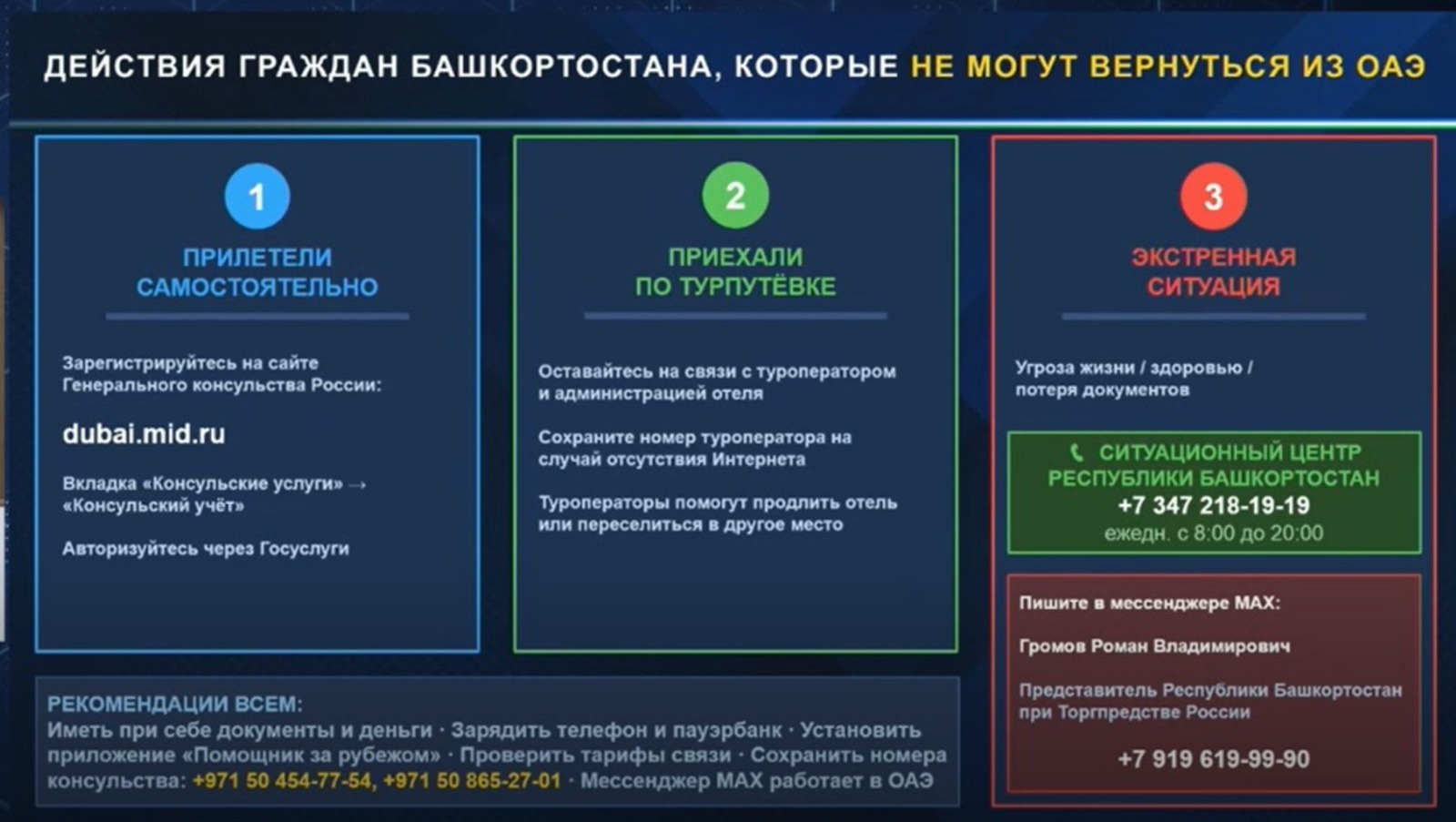 ДЕЙСТВИЯ ГРАЖДАН БАШКОРТОСТАНА, КОТОРЫЕ НЕ МОГУТ ВЕРНУТЬСЯ ИЗ ОАЭ

1

ПРИЛЕТЕЛИ САМОСТОЯТЕЛЬНО

Зарегистрируйтесь на сайте Генерального консульства России:

dubai.mid.ru

Вкладка «Консульские услуги» → «Консульский учёт»

Авторизуйтесь через Госуслуги

2

ПРИЕХАЛИ ПО ТУРПУТЁВКЕ

Оставайтесь на связи с туроператором и администрацией отеля

Сохраните номер туроператора на случай отсутствия Интернета

Туроператоры помогут продлить отель или переселиться в другое место

3

ЭКСТРЕННАЯ СИТУАЦИЯ

Угроза жизни / здоровью / потеря документов

СИТУАЦИОННЫЙ ЦЕНТР РЕСПУБЛИКИ БАШКОРТОСТАН
+7 347 218-19-19
ежедн. с 8:00 до 20:00

Пишите в мессенджере MAX:

Громов Роман Владимирович

Представитель Республики Башкортостан при Торгпредстве России

+7 919 619-99-90

РЕКОМЕНДАЦИИ ВСЕМ:
Иметь при себе документы и деньги · Зарядить телефон и пауэрбанк · Установить приложение «Помощник за рубежом» · Проверить тарифы связи · Сохранить номера консульства: +971 50 454-77-54, +971 50 865-27-01 · Мессенджер MAX работает в ОАЭ